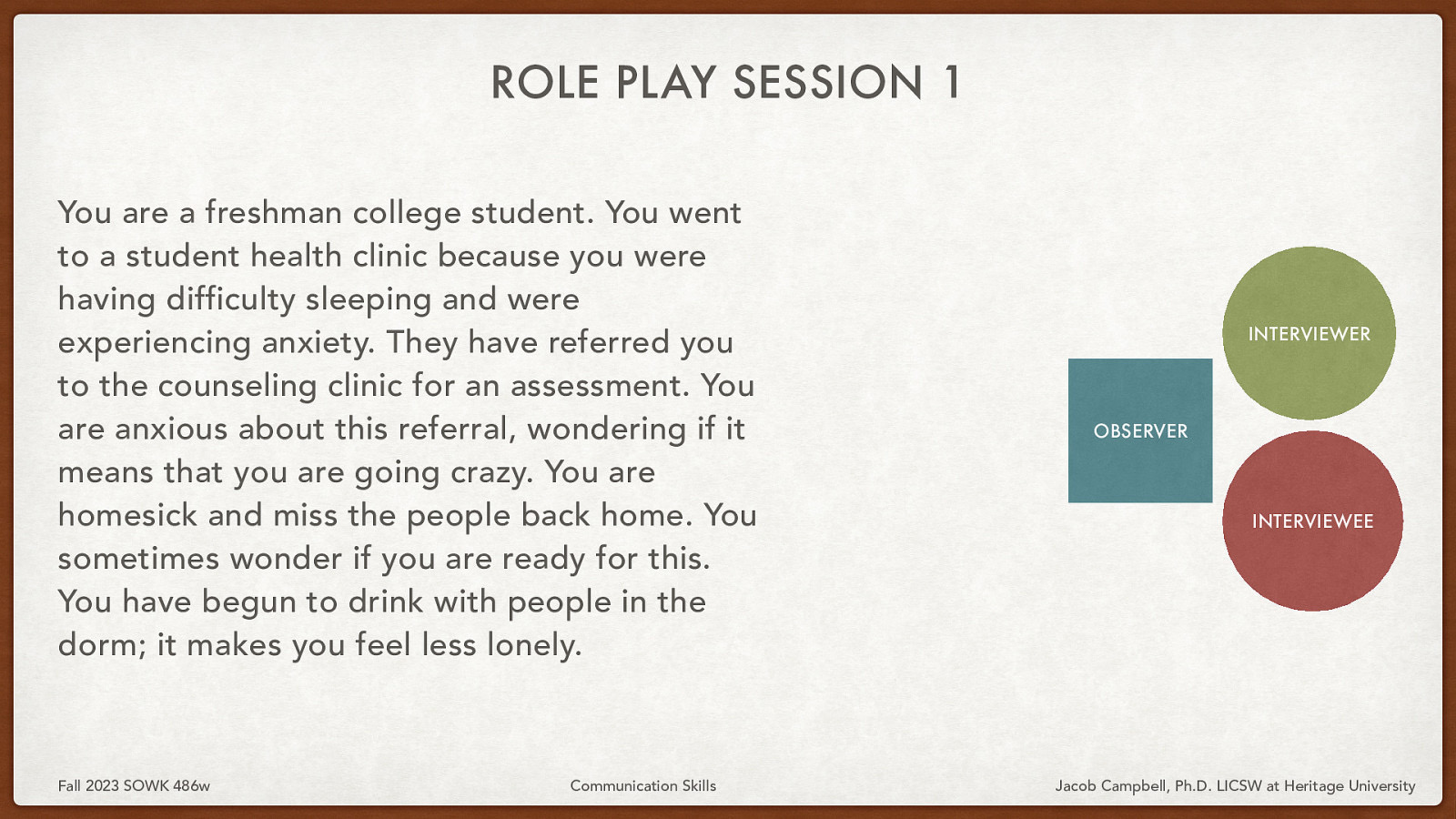 ROLE PLAY SESSION 1

You are a freshman college student. You went to a student health clinic because you were having difficulty sleeping and were experiencing anxiety. They have referred you to the counseling clinic for an assessment. You are anxious about this referral, wondering if it means that you are going crazy. You are homesick and miss the people back home. You sometimes wonder if you are ready for this. You have begun to drink with people in the dorm; it makes you feel less lonely.

INTERVIEWER

OBSERVER

INTERVIEWEE

Fall 2023 SOWK 486w

Communication Skills

Jacob Campbell, Ph.D. LICSW at Heritage University